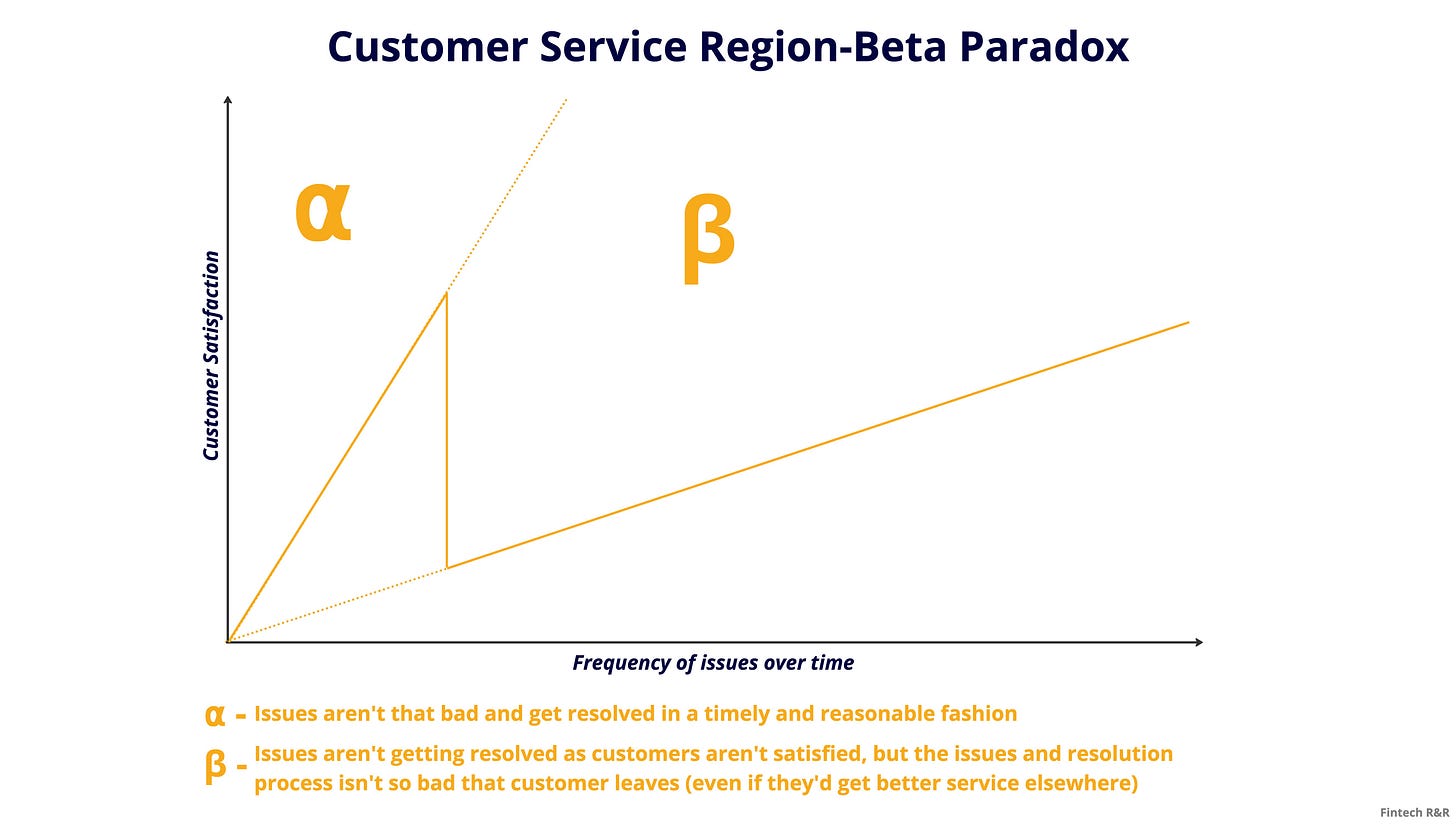 Customer Service Region-Beta Paradox

α

β

Customer Satisfaction

Frequency of issues over time

α - Issues aren't that bad and get resolved in a timely and reasonable fashion

β - Issues aren't getting resolved as customers aren't satisfied, but the issues and resolution process isn't so bad that customer leaves (even if they'd get better service elsewhere)

Fintech R&R